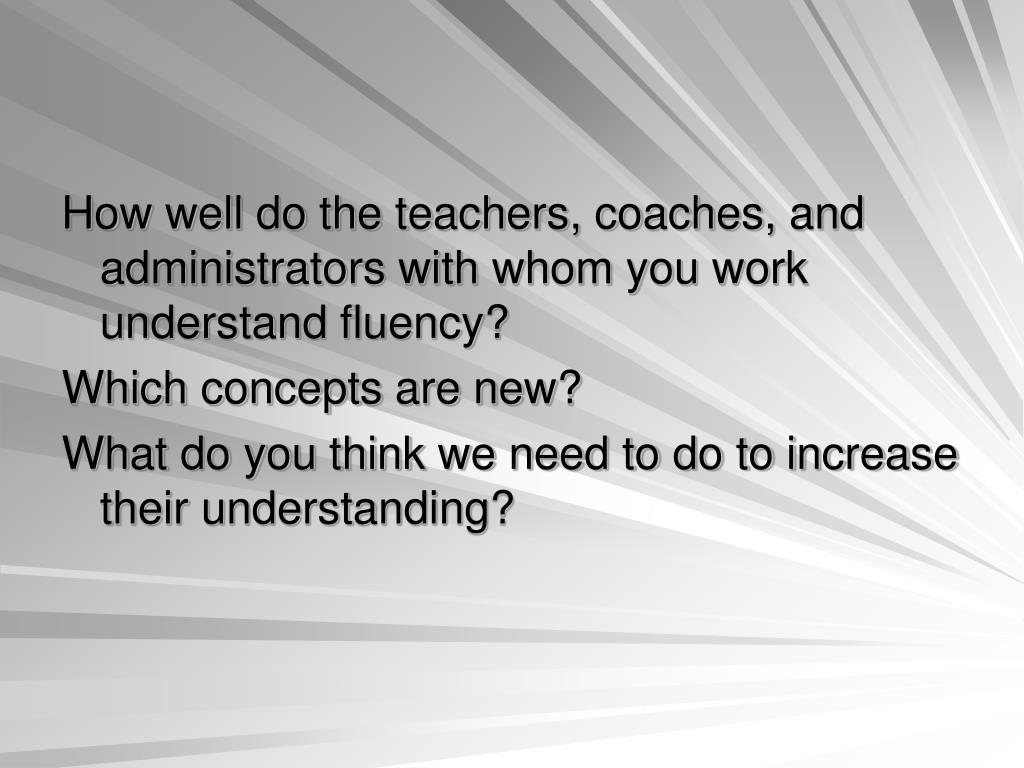 How well do the teachers, coaches, and administrators with whom you work understand fluency?

Which concepts are new?

What do you think we need to do to increase their understanding?